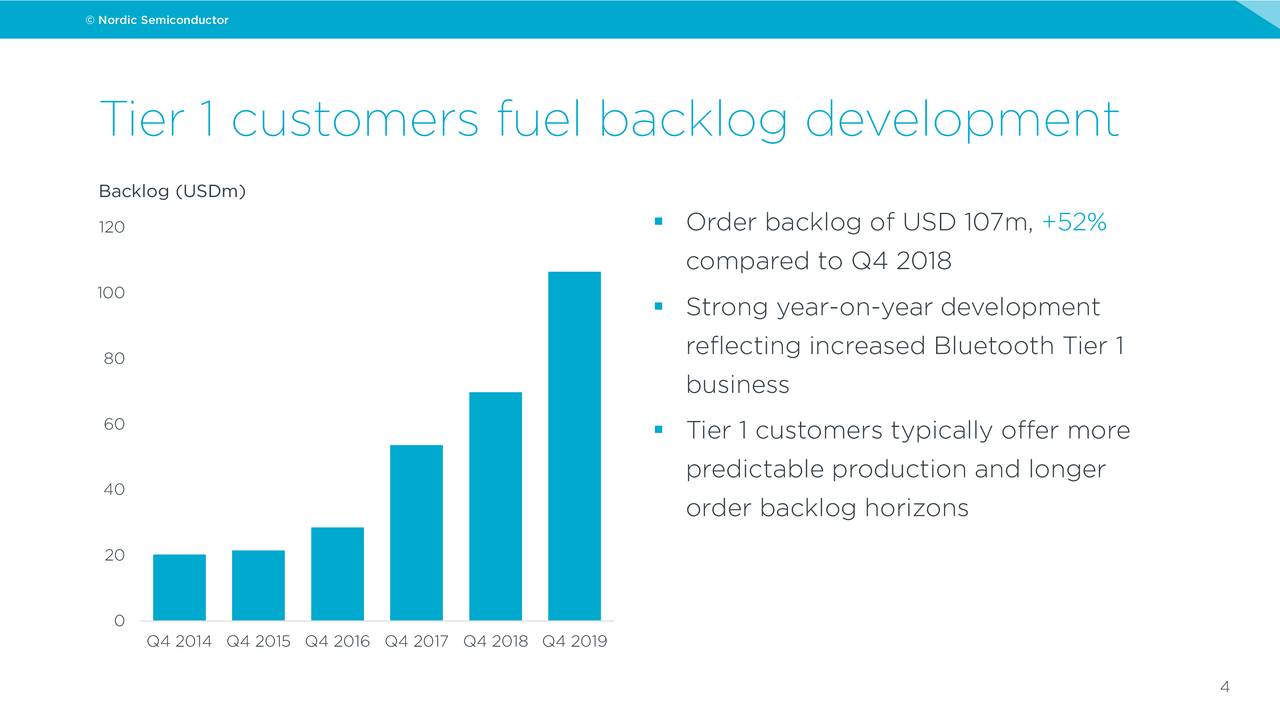 © Nordic Semiconductor

Tier 1 customers fuel backlog development

Backlog (USDm)

120
100
80
60
40
20
0

Q4 2014 Q4 2015 Q4 2016 Q4 2017 Q4 2018 Q4 2019

▪ Order backlog of USD 107m, +52% compared to Q4 2018

▪ Strong year-on-year development reflecting increased Bluetooth Tier 1 business

▪ Tier 1 customers typically offer more predictable production and longer order backlog horizons

4